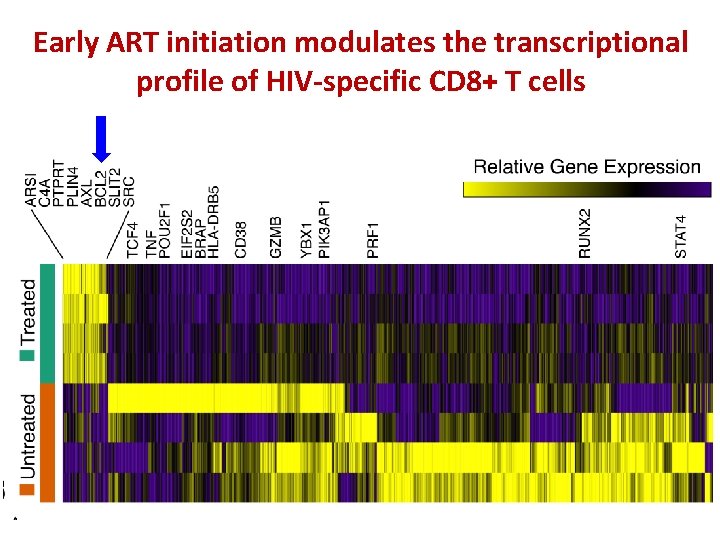 Early ART initiation modulates the transcriptional profile of HIV-specific CD8+ T cells

Relative Gene Expression

ARSI
C4A
PTPRT
PLIN4
AXL
BCL2
SLIT2
SRC

TCF4
TNF
POU2F1
EIF2S2
BRAP
HLA-DRB5
CD38
GZMB
YBX1
PIK3AP1
PRF1
RUNX2
STAT4

Treated
Untreated